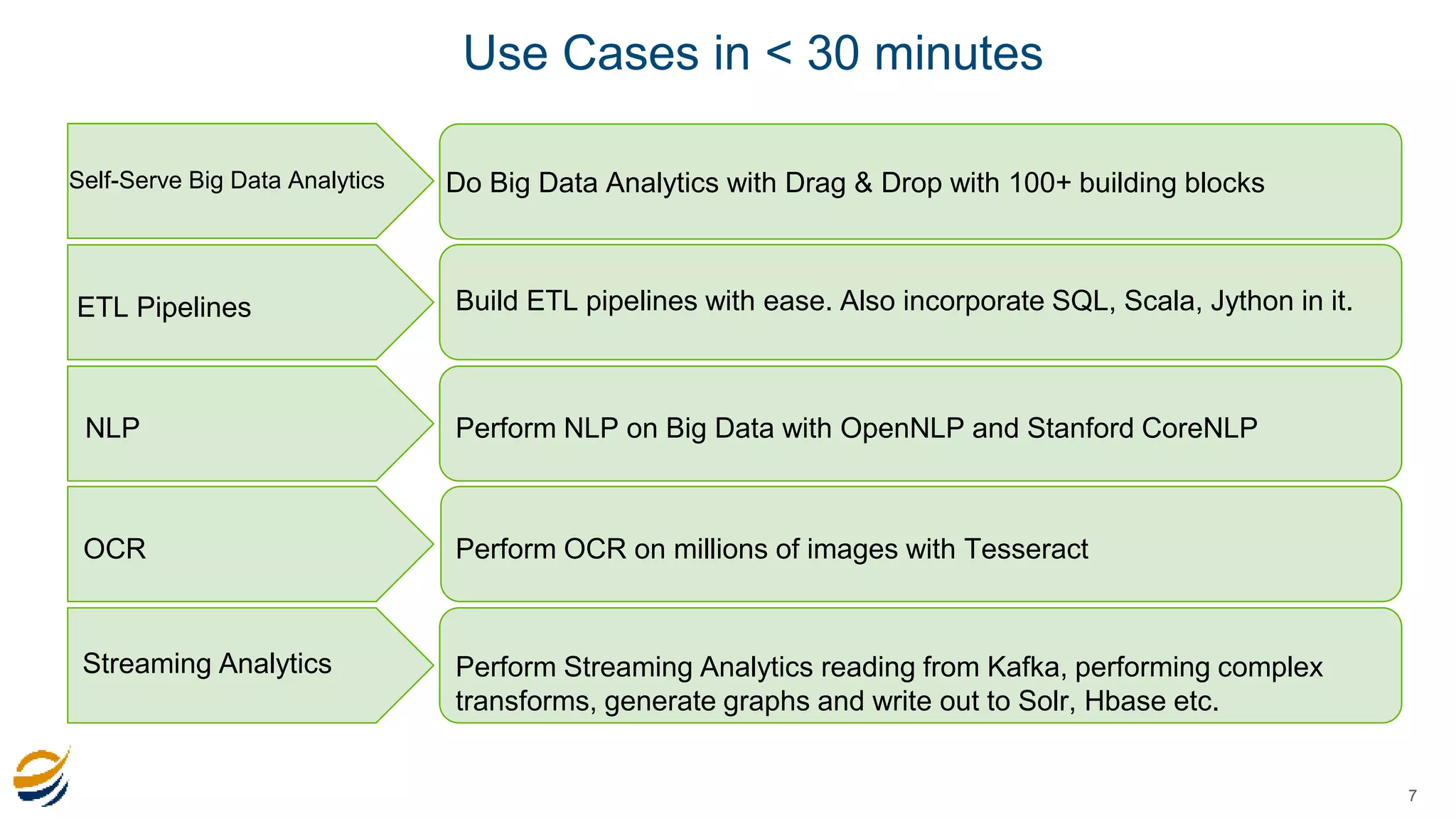 Use Cases in < 30 minutes

Self-Serve Big Data Analytics

Do Big Data Analytics with Drag & Drop with 100+ building blocks

ETL Pipelines

Build ETL pipelines with ease. Also incorporate SQL, Scala, Jython in it.

NLP

Perform NLP on Big Data with OpenNLP and Stanford CoreNLP

OCR

Perform OCR on millions of images with Tesseract

Streaming Analytics

Perform Streaming Analytics reading from Kafka, performing complex transforms, generate graphs and write out to Solr, Hbase etc.

7